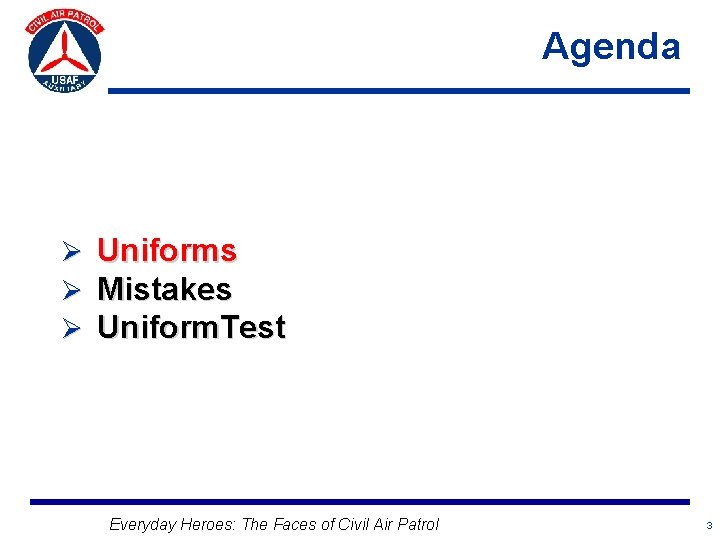 CIVIL AIR PATROL
USAF
AUXILIARY

Agenda

➢ Uniforms
➢ Mistakes
➢ UniformTest

Everyday Heroes: The Faces of Civil Air Patrol

3